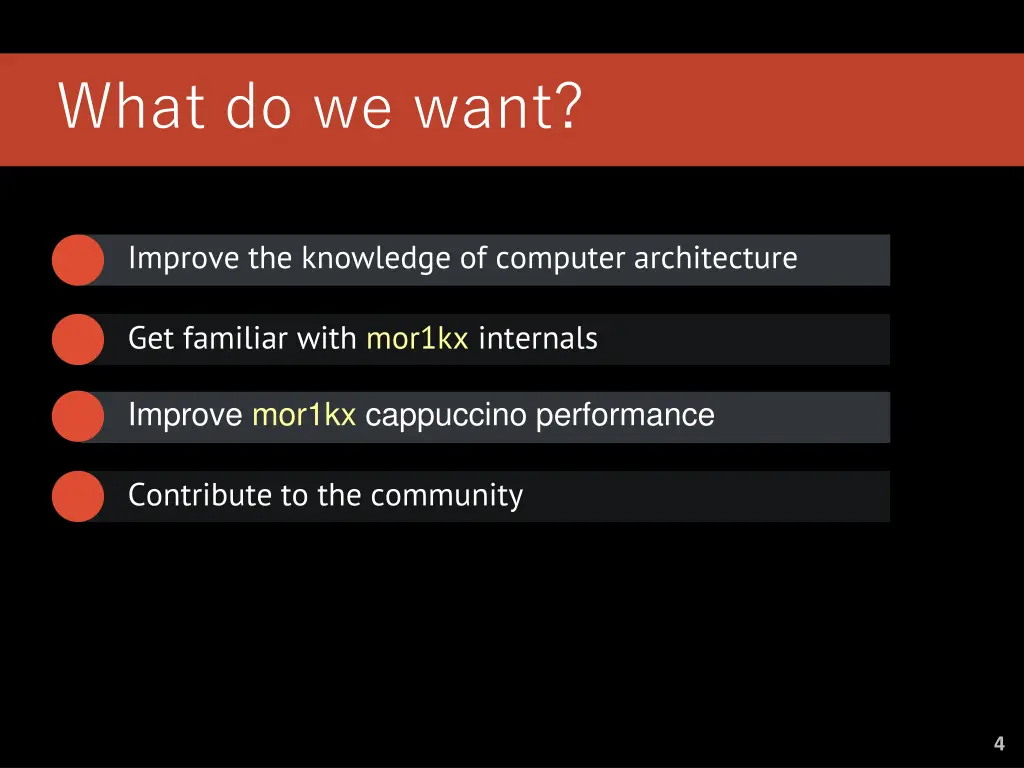 What do we want?

Improve the knowledge of computer architecture

Get familiar with mor1kx internals

Improve mor1kx cappuccino performance

Contribute to the community

4